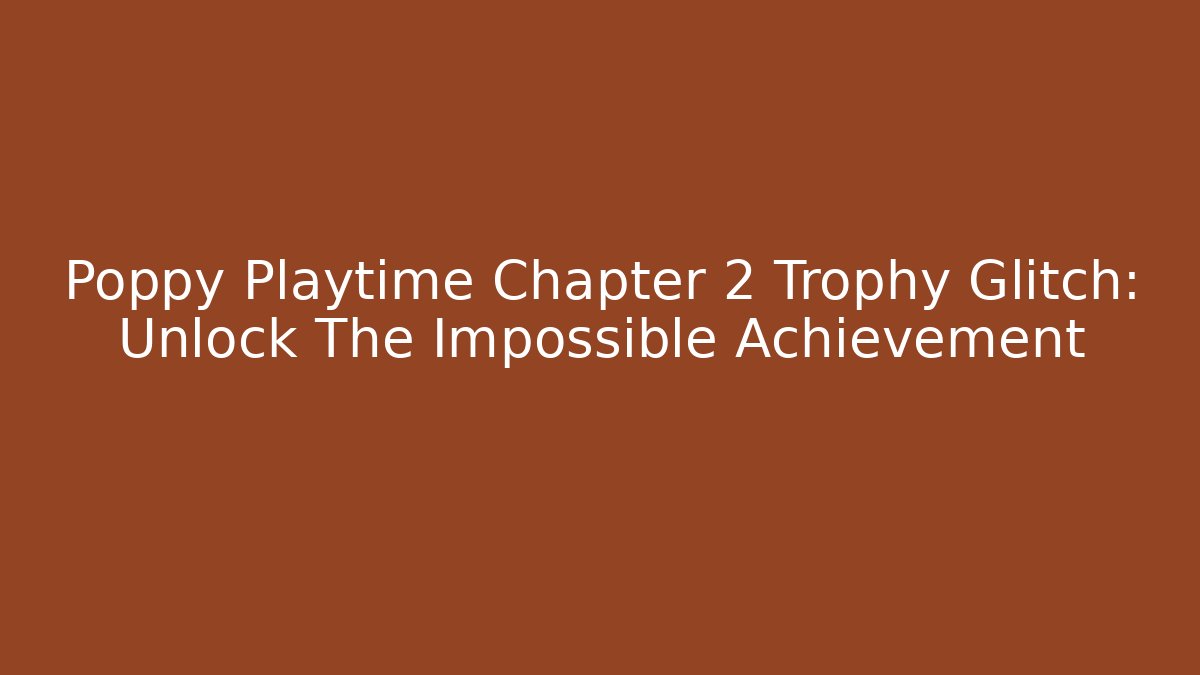 Poppy Playtime Chapter 2 Trophy Glitch: Unlock The Impossible Achievement